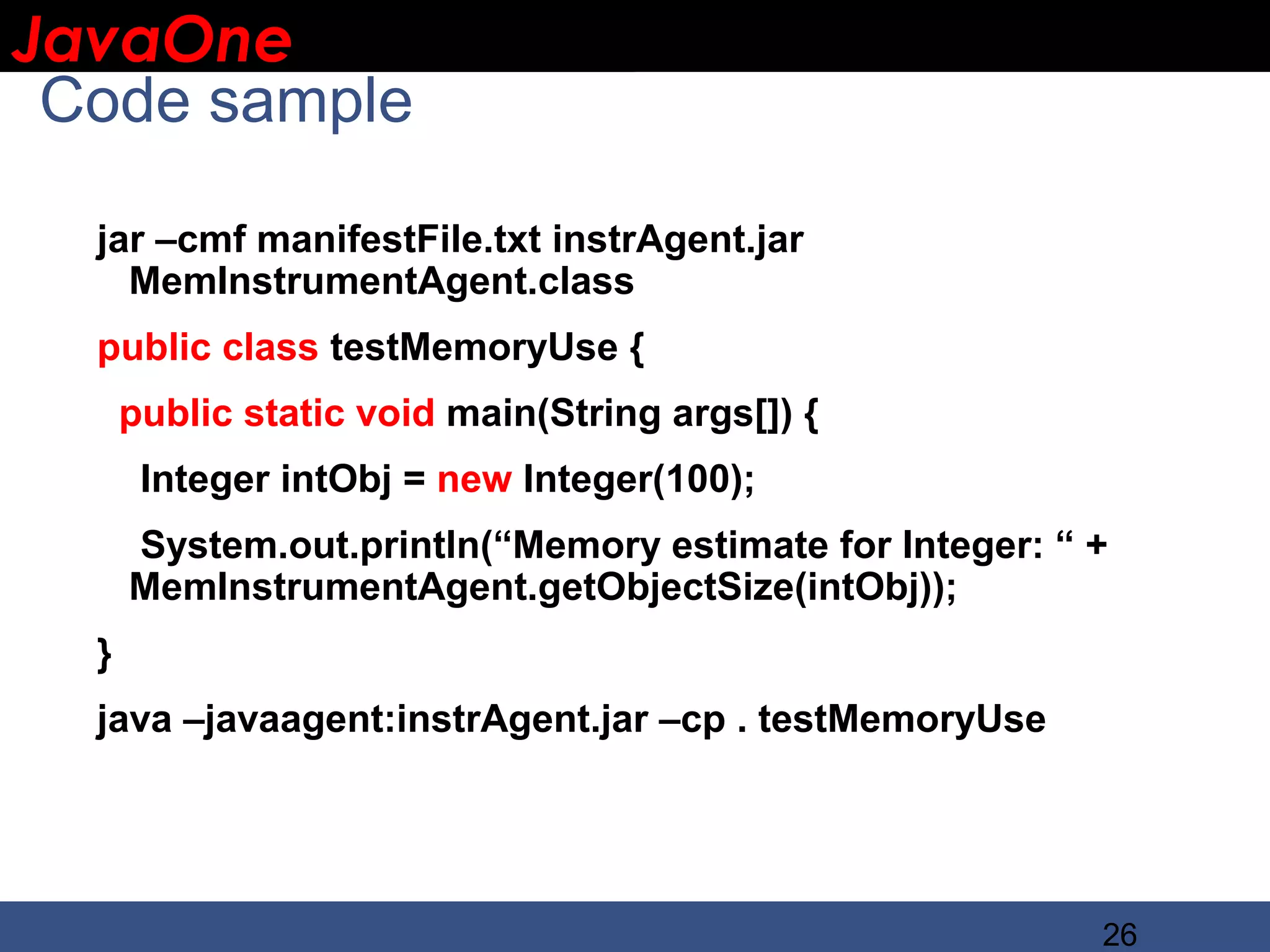 JavaOne

Code sample

jar –cmf manifestFile.txt instrAgent.jar MemInstrumentAgent.class

public class testMemoryUse {

public static void main(String args[]) {

Integer intObj = new Integer(100);

System.out.println(“Memory estimate for Integer: “ + MemInstrumentAgent.getObjectSize(intObj));

}

java –javaagent:instrAgent.jar –cp . testMemoryUse

26